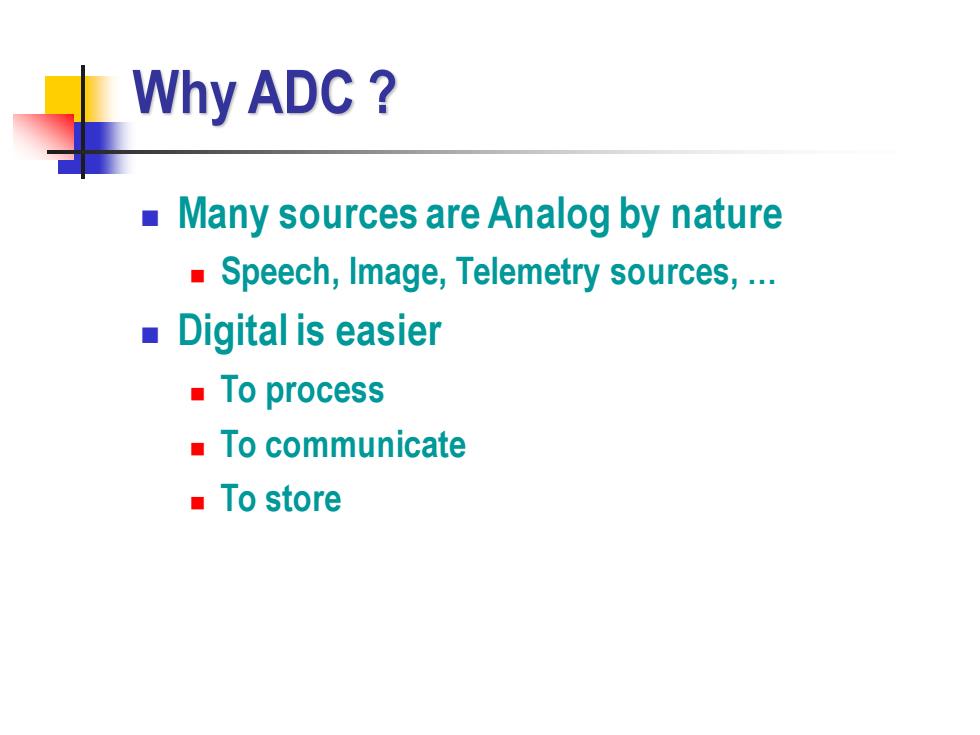 Why ADC ?

- Many sources are Analog by nature
  - Speech, Image, Telemetry sources, …
- Digital is easier
  - To process
  - To communicate
  - To store